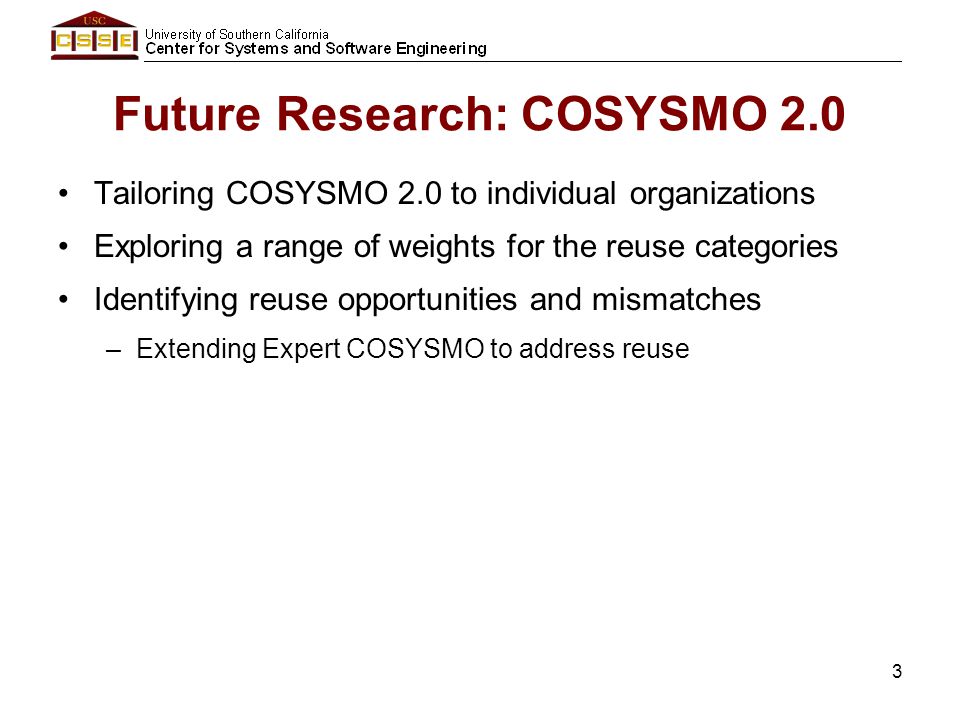 USC
CSSE
University of Southern California
Center for Systems and Software Engineering

Future Research: COSYSMO 2.0

• Tailoring COSYSMO 2.0 to individual organizations
• Exploring a range of weights for the reuse categories
• Identifying reuse opportunities and mismatches
– Extending Expert COSYSMO to address reuse

3